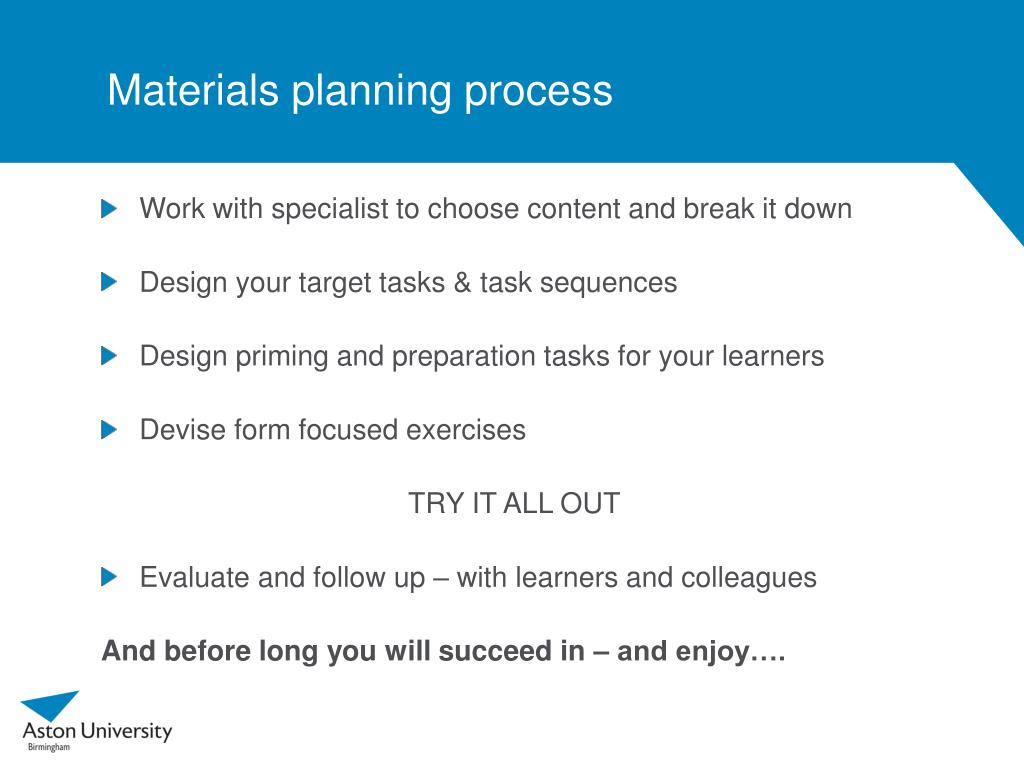 Materials planning process

Work with specialist to choose content and break it down

Design your target tasks & task sequences

Design priming and preparation tasks for your learners

Devise form focused exercises

TRY IT ALL OUT

Evaluate and follow up – with learners and colleagues

And before long you will succeed in – and enjoy….

Aston University
Birmingham